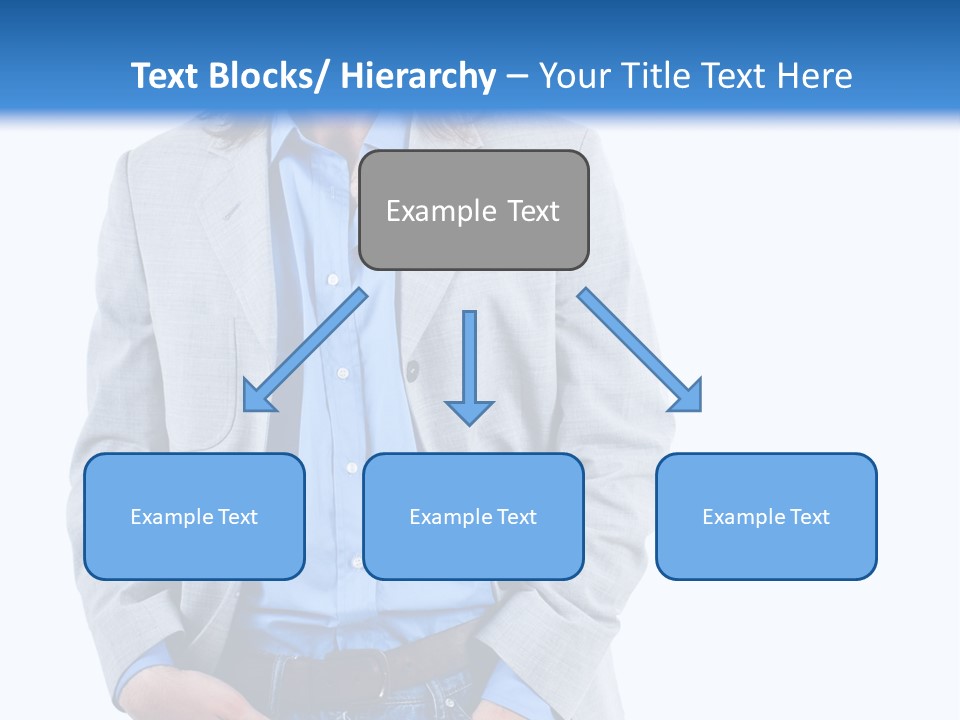 Text Blocks/ Hierarchy – Your Title Text Here

Example Text

Example Text

Example Text

Example Text